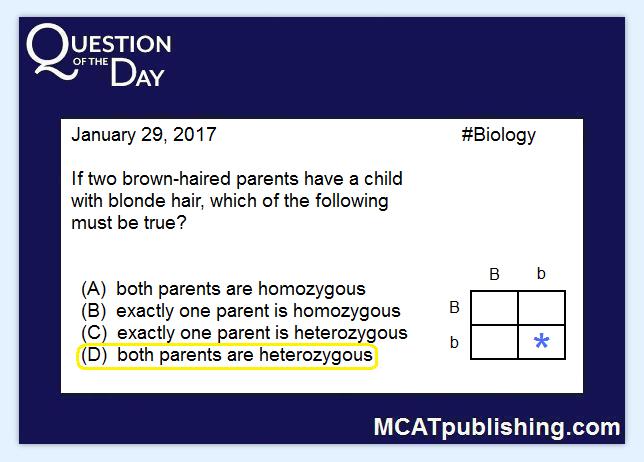 QUESTION OF THE DAY

January 29, 2017

#Biology

If two brown-haired parents have a child with blonde hair, which of the following must be true?

(A) both parents are homozygous
(B) exactly one parent is homozygous
(C) exactly one parent is heterozygous
(D) both parents are heterozygous

|   | B | b |
|---|---|---|
| B |   |   |
| b |   | * |

MCATpublishing.com